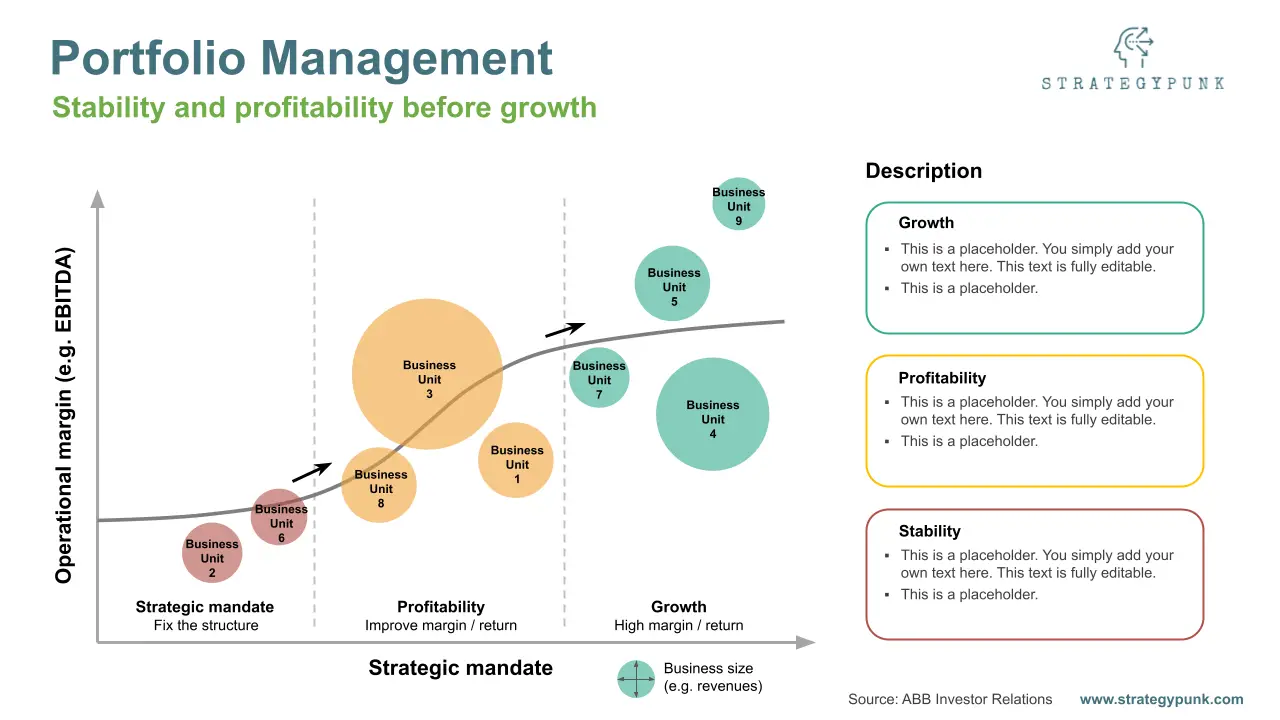 Portfolio Management

Stability and profitability before growth

STRATEGYPUNK

Operational margin (e.g. EBITDA)

Business Unit 9

Business Unit 5

Business Unit 3

Business Unit 7

Business Unit 4

Business Unit 1

Business Unit 8

Business Unit 6

Business Unit 2

Strategic mandate
Fix the structure

Profitability
Improve margin / return

Growth
High margin / return

Strategic mandate

Business size (e.g. revenues)

Description

Growth
▪ This is a placeholder. You simply add your own text here. This text is fully editable.
▪ This is a placeholder.

Profitability
▪ This is a placeholder. You simply add your own text here. This text is fully editable.
▪ This is a placeholder.

Stability
▪ This is a placeholder. You simply add your own text here. This text is fully editable.
▪ This is a placeholder.

Source: ABB Investor Relations www.strategypunk.com